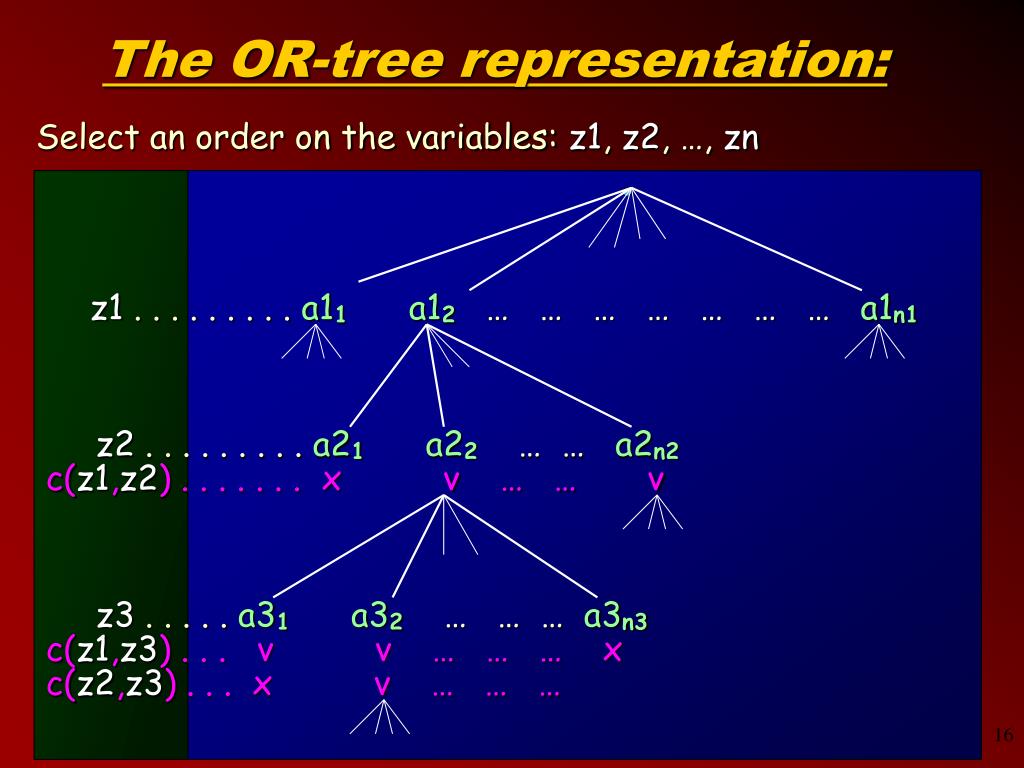 The OR-tree representation:

Select an order on the variables: z1, z2, …, zn

z1 . . . . . . . . . $a1_1$ $a1_2$ … … … … … … … $a1_{n1}$

z2 . . . . . . . . . $a2_1$ $a2_2$ … … $a2_{n2}$
c(z1,z2) . . . . . . . x v … … v

z3 . . . . . $a3_1$ $a3_2$ … … … $a3_{n3}$
c(z1,z3) . . . v v … … … x
c(z2,z3) . . . x v … … …

16